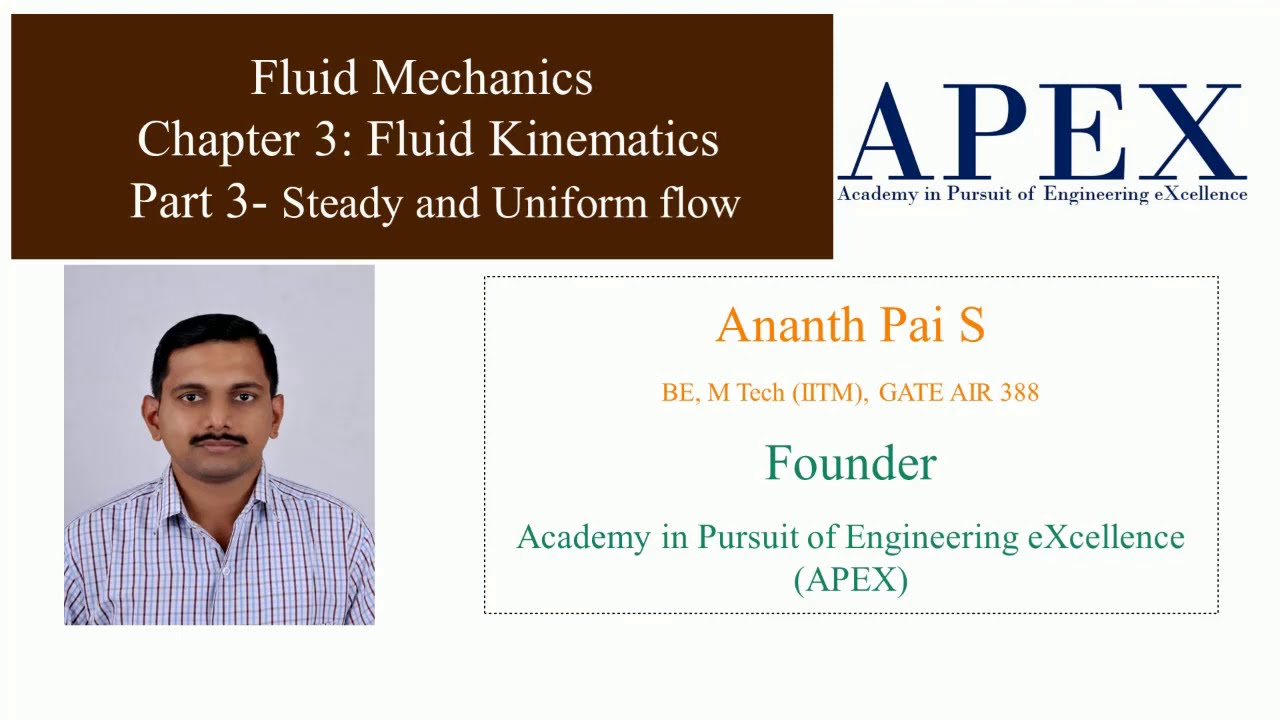 Fluid Mechanics
Chapter 3: Fluid Kinematics
Part 3- Steady and Uniform flow

APEX
Academy in Pursuit of Engineering eXcellence

Ananth Pai S

BE, M Tech (IITM), GATE AIR 388

Founder

Academy in Pursuit of Engineering eXcellence (APEX)